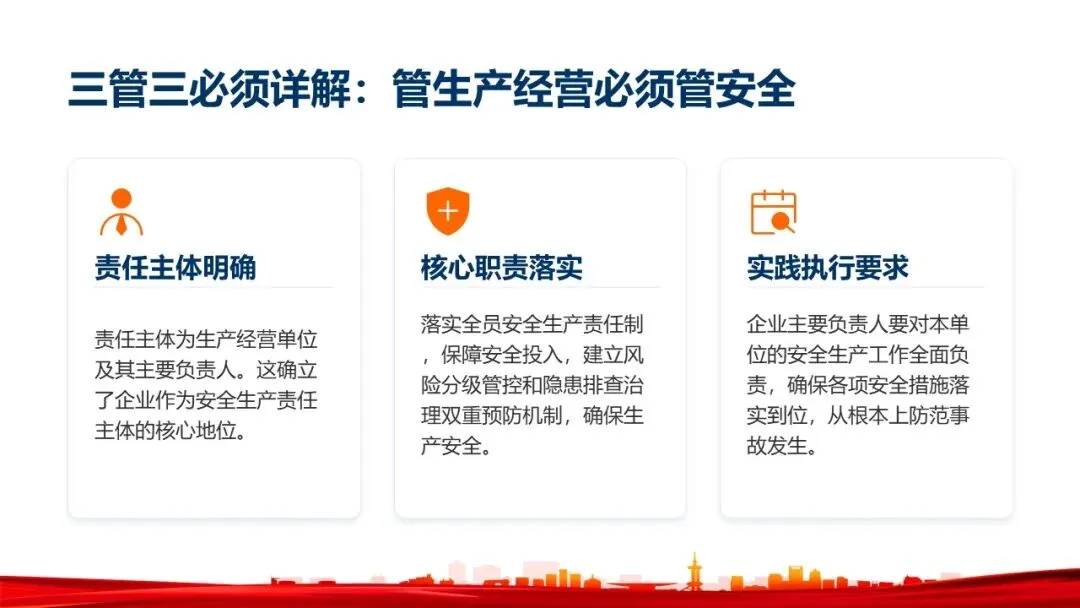 三管三必须详解：管生产经营必须管安全

责任主体明确

责任主体为生产经营单位及其主要负责人。这确立了企业作为安全生产责任主体的核心地位。

核心职责落实

落实全员安全生产责任制，保障安全投入，建立风险分级管控和隐患排查治理双重预防机制，确保生产安全。

实践执行要求

企业主要负责人要对本单位的安全生产工作全面负责，确保各项安全措施落实到位，从根本上防范事故发生。